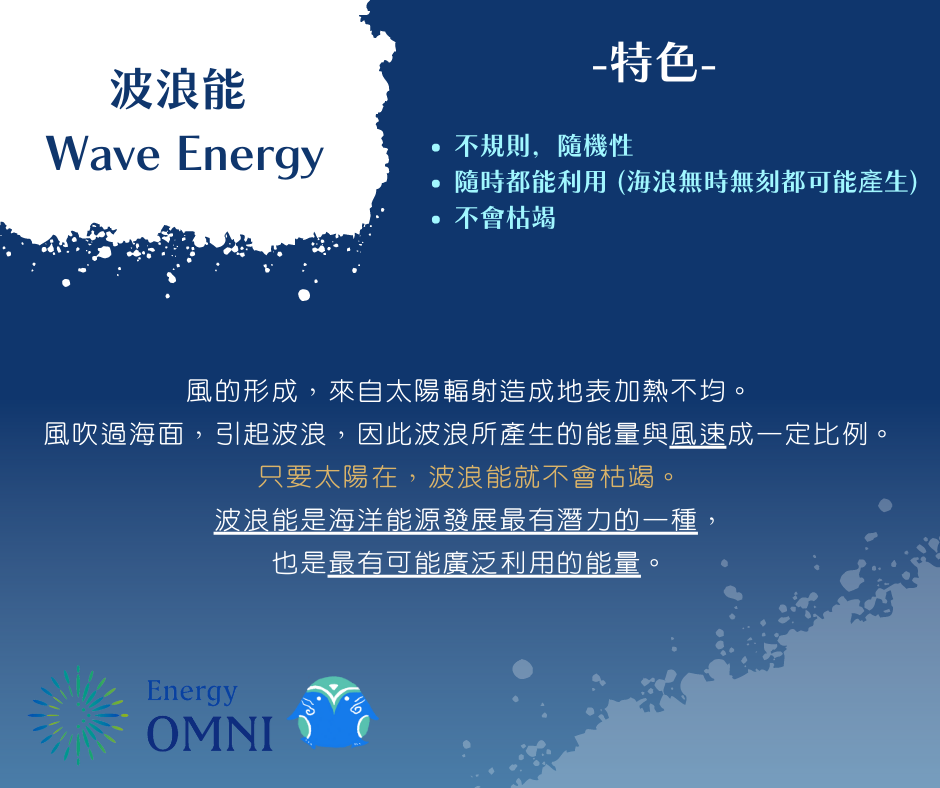 波浪能
Wave Energy

-特色-

• 不規則，隨機性
• 隨時都能利用 (海浪無時無刻都可能產生)
• 不會枯竭

風的形成，來自太陽輻射造成地表加熱不均。
風吹過海面，引起波浪，因此波浪所產生的能量與風速成一定比例。
只要太陽在，波浪能就不會枯竭。
波浪能是海洋能源發展最有潛力的一種，
也是最有可能廣泛利用的能量。

Energy
OMNI